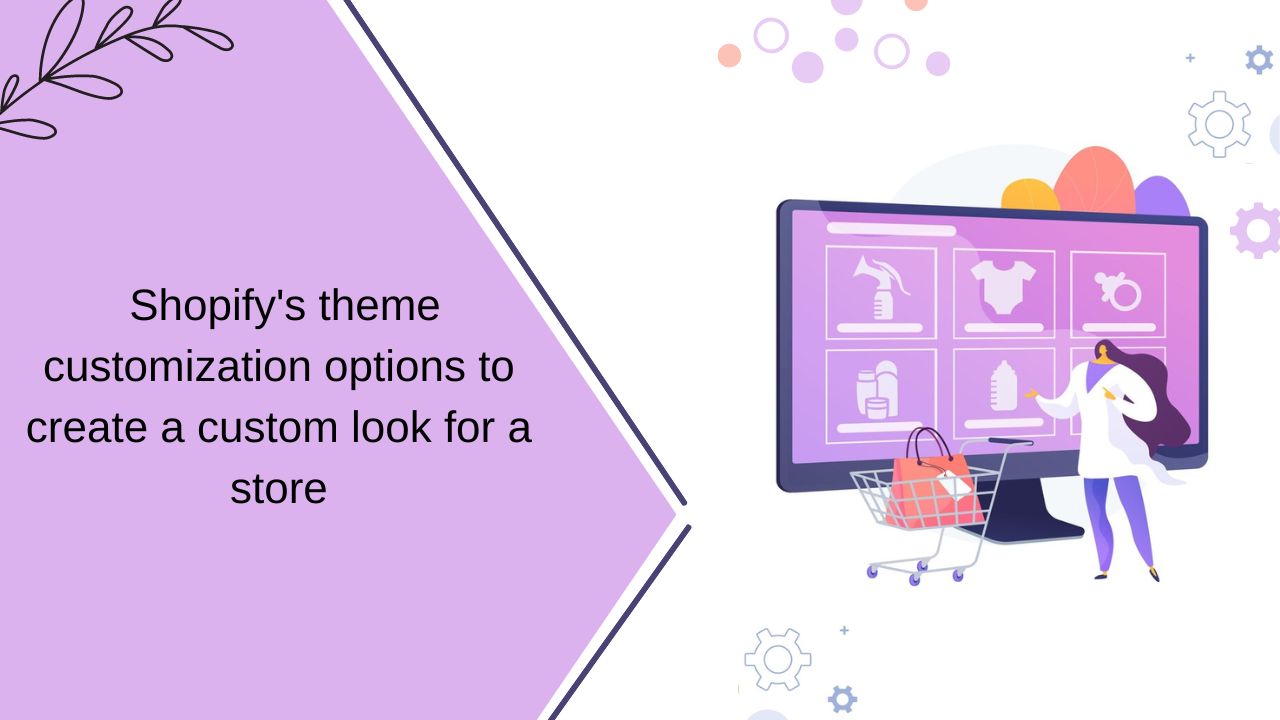 Shopify's theme customization options to create a custom look for a store